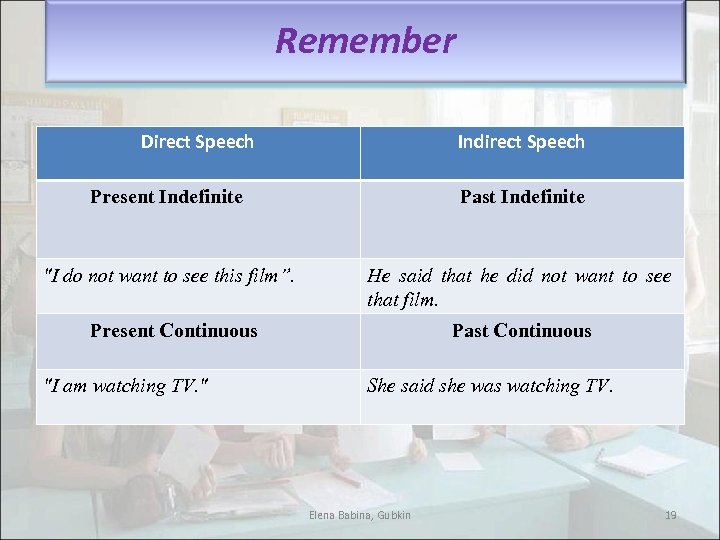 Remember

| Direct Speech | Indirect Speech |
|---|---|
| Present Indefinite | Past Indefinite |
| "I do not want to see this film". | He said that he did not want to see that film. |
| Present Continuous | Past Continuous |
| "I am watching TV." | She said she was watching TV. |

Elena Babina, Gubkin

19